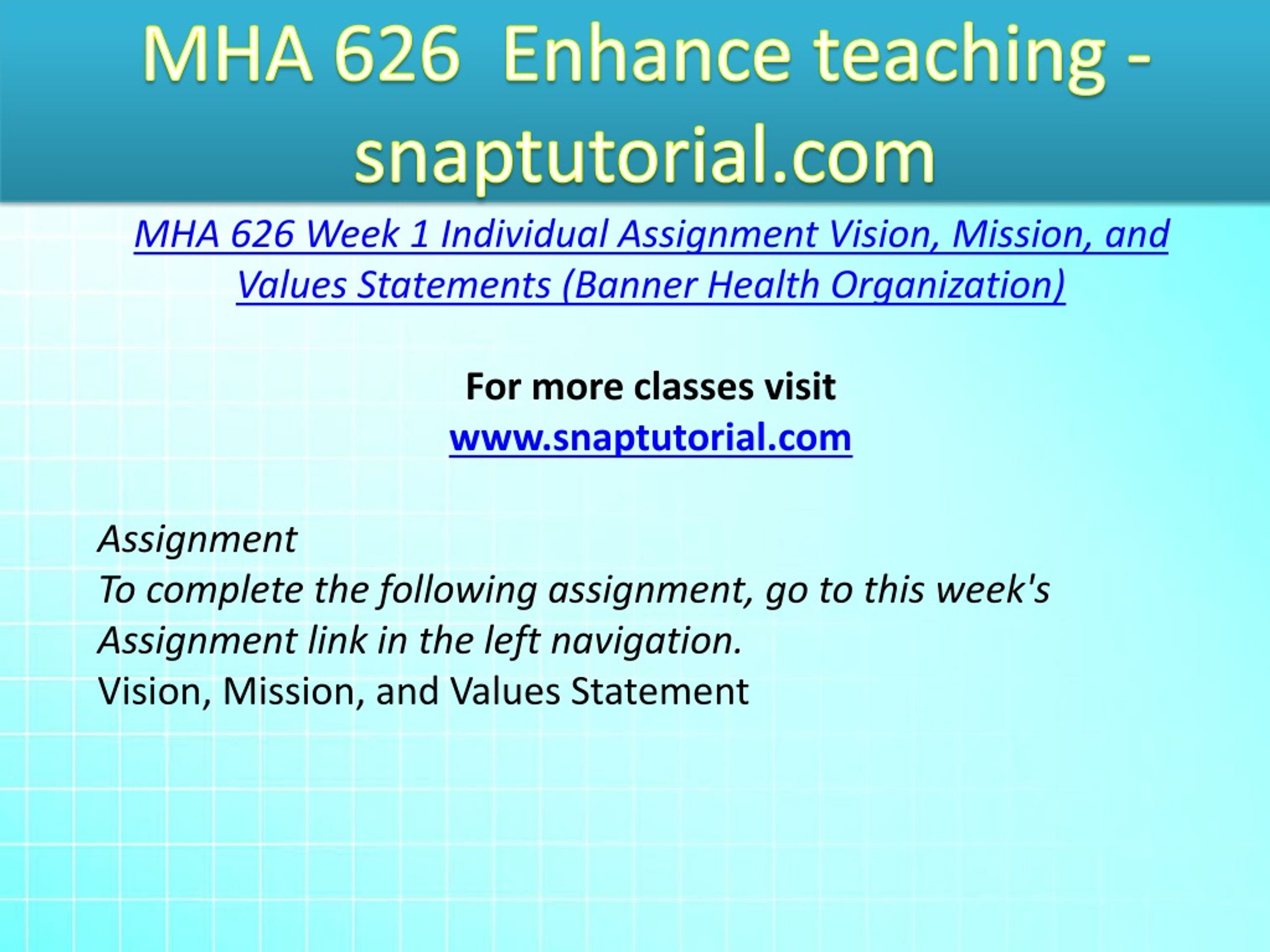 MHA 626  Enhance teaching - snaptutorial.com

MHA 626 Week 1 Individual Assignment Vision, Mission, and Values Statements (Banner Health Organization)

For more classes visit
www.snaptutorial.com

Assignment
To complete the following assignment, go to this week's Assignment link in the left navigation.
Vision, Mission, and Values Statement